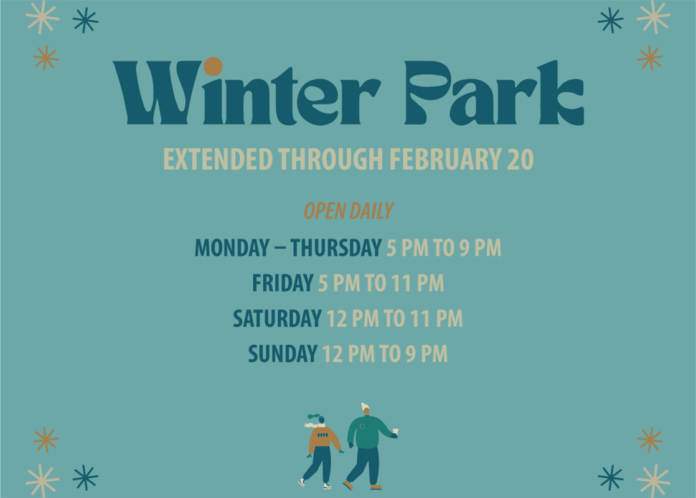 Winter Park

EXTENDED THROUGH FEBRUARY 20

OPEN DAILY

MONDAY – THURSDAY 5 PM TO 9 PM

FRIDAY 5 PM TO 11 PM

SATURDAY 12 PM TO 11 PM

SUNDAY 12 PM TO 9 PM